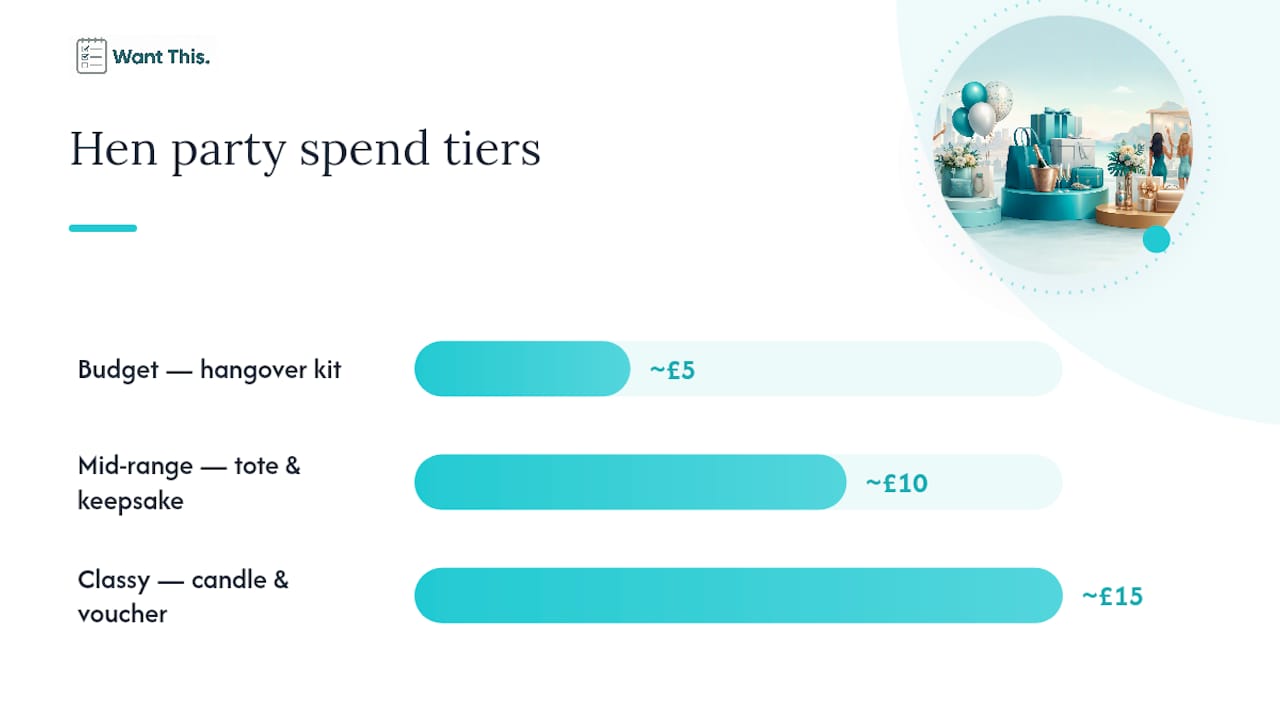 Want This.

Hen party spend tiers

Budget — hangover kit
~£5

Mid-range — tote & keepsake
~£10

Classy — candle & voucher
~£15